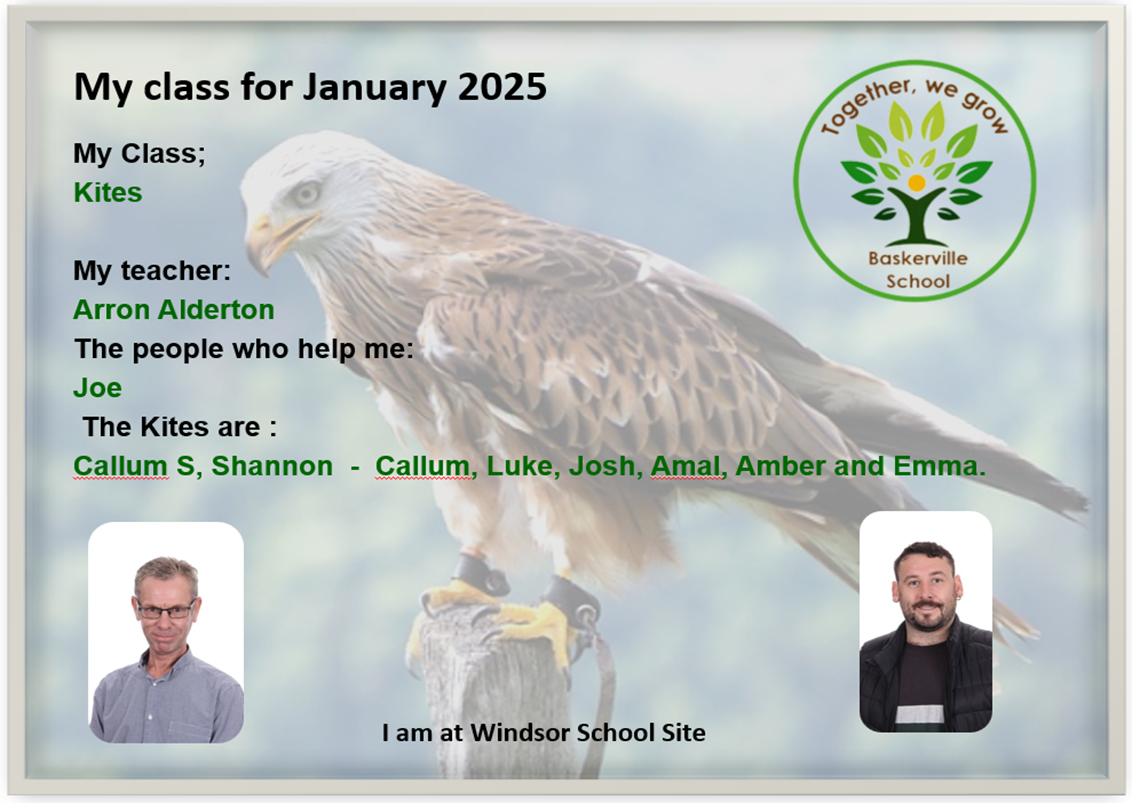 My class for January 2025

Together, we grow

Baskerville School

My Class;

Kites

My teacher:

Arron Alderton

The people who help me:

Joe

The Kites are :

Callum S, Shannon - Callum, Luke, Josh, Amal, Amber and Emma.

I am at Windsor School Site